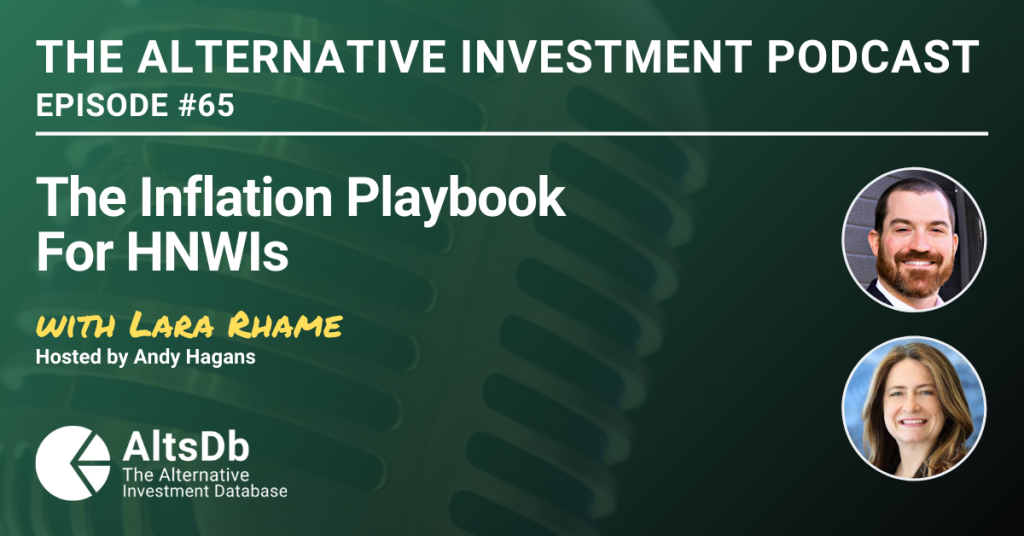 THE ALTERNATIVE INVESTMENT PODCAST
EPISODE #65

The Inflation Playbook For HNWIs

WITH LARA RHAME
Hosted by Andy Hagans

AltsDb
The Alternative Investment Database